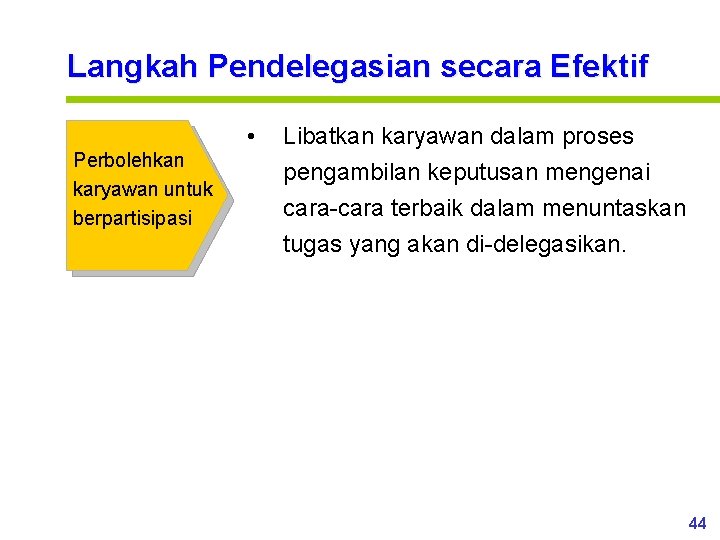 Langkah Pendelegasian secara Efektif

Perbolehkan karyawan untuk berpartisipasi

• Libatkan karyawan dalam proses pengambilan keputusan mengenai cara-cara terbaik dalam menuntaskan tugas yang akan di-delegasikan.

44